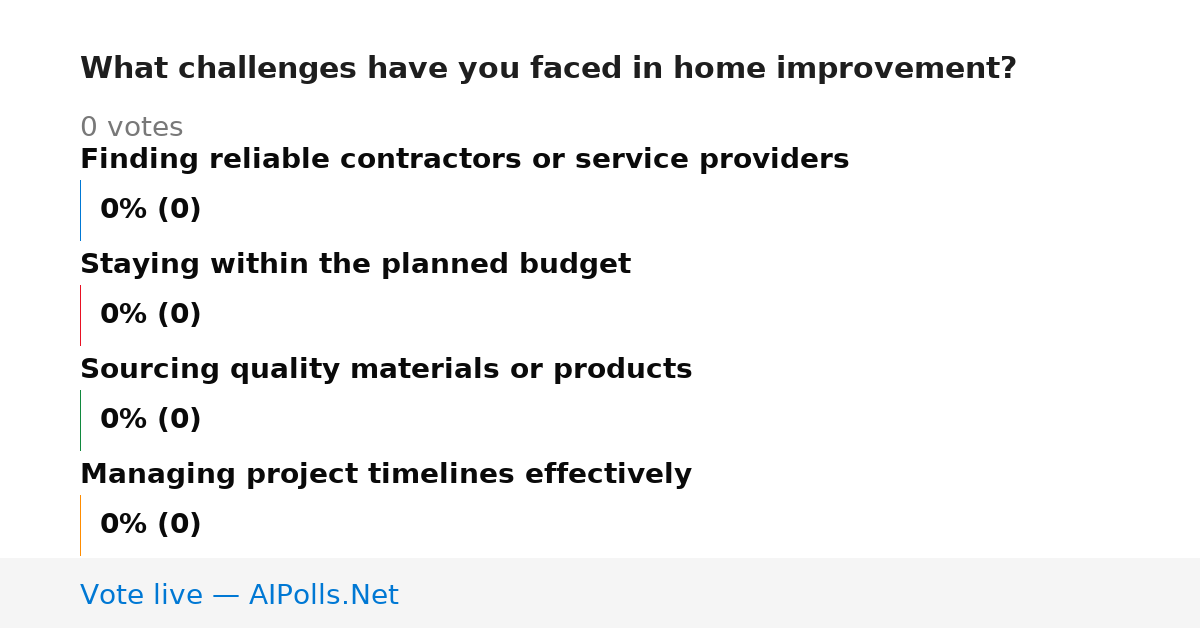 What challenges have you faced in home improvement?

0 votes

Finding reliable contractors or service providers

0% (0)

Staying within the planned budget

0% (0)

Sourcing quality materials or products

0% (0)

Managing project timelines effectively

0% (0)

Vote live — AIPolls.Net